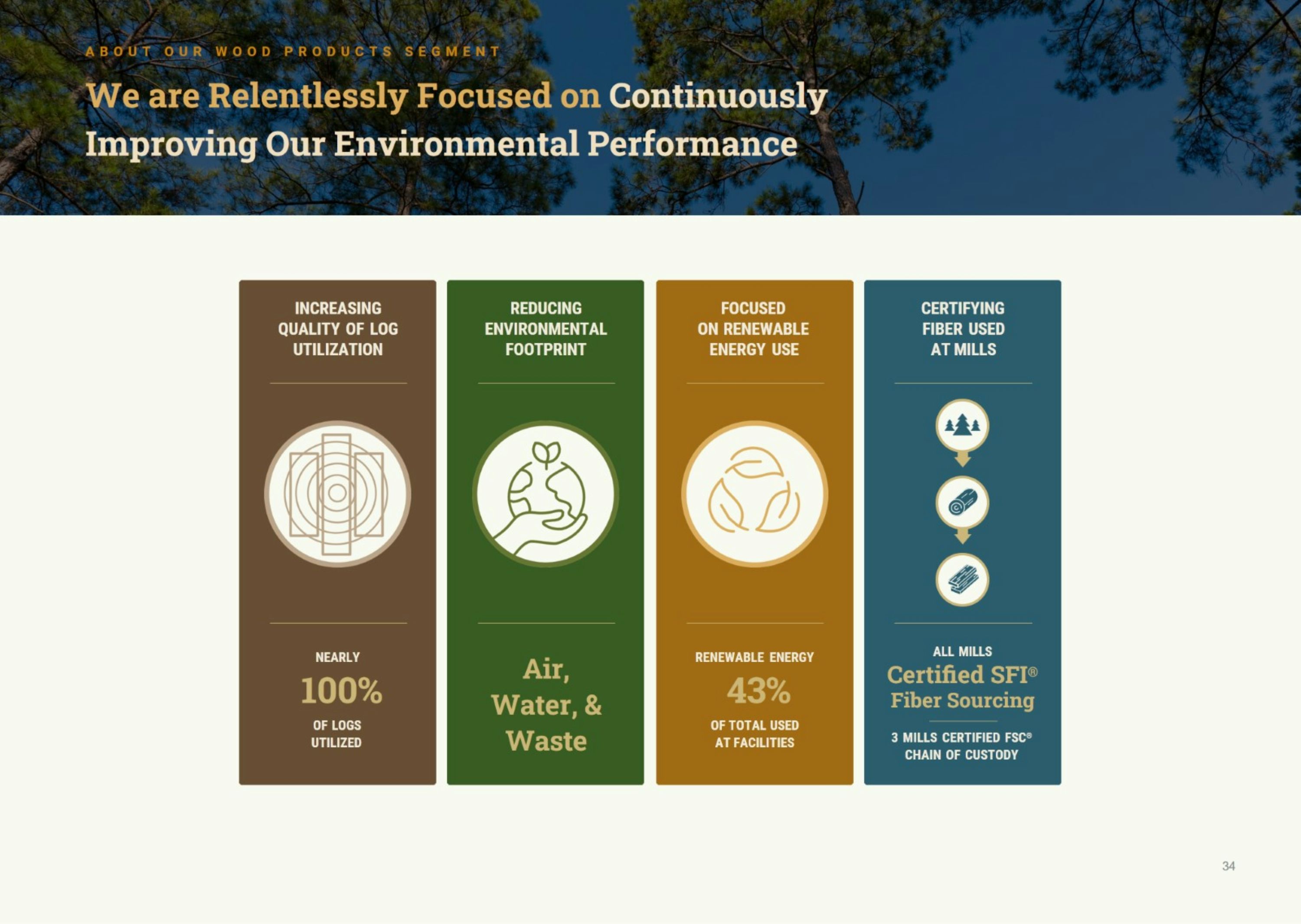 ABOUT OUR WOOD PRODUCTS SEGMENT

We are Relentlessly Focused on Continuously Improving Our Environmental Performance

INCREASING QUALITY OF LOG UTILIZATION

NEARLY

100%

OF LOGS UTILIZED

REDUCING ENVIRONMENTAL FOOTPRINT

Air, Water, & Waste

FOCUSED ON RENEWABLE ENERGY USE

RENEWABLE ENERGY

43%

OF TOTAL USED AT FACILITIES

CERTIFYING FIBER USED AT MILLS

ALL MILLS

Certified SFI®
Fiber Sourcing

3 MILLS CERTIFIED FSC®
CHAIN OF CUSTODY

34